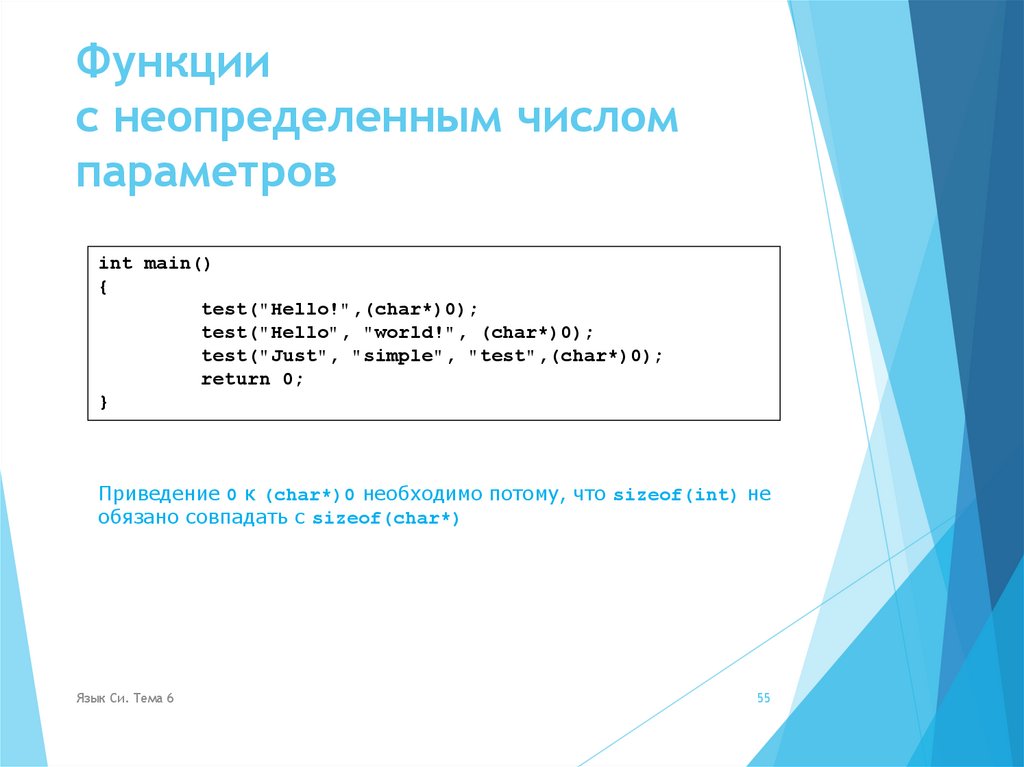 Функции
с неопределенным числом параметров

int main()
{
	test("Hello!",(char*)0);
	test("Hello", "world!", (char*)0);
	test("Just", "simple", "test",(char*)0);
	return 0;
}

Приведение 0 к (char*)0 необходимо потому, что sizeof(int) не обязано совпадать с sizeof(char*)

Язык Си. Тема 6

55